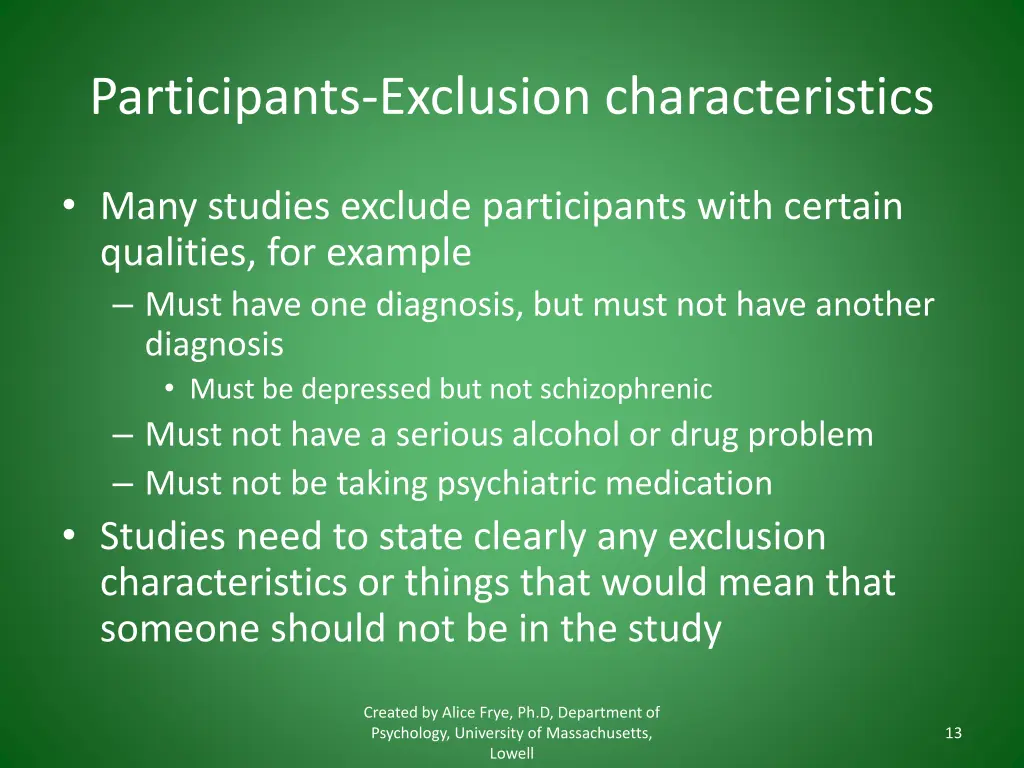 Participants-Exclusion characteristics

• Many studies exclude participants with certain qualities, for example
– Must have one diagnosis, but must not have another diagnosis
• Must be depressed but not schizophrenic
– Must not have a serious alcohol or drug problem
– Must not be taking psychiatric medication
• Studies need to state clearly any exclusion characteristics or things that would mean that someone should not be in the study

Created by Alice Frye, Ph.D, Department of Psychology, University of Massachusetts, Lowell

13